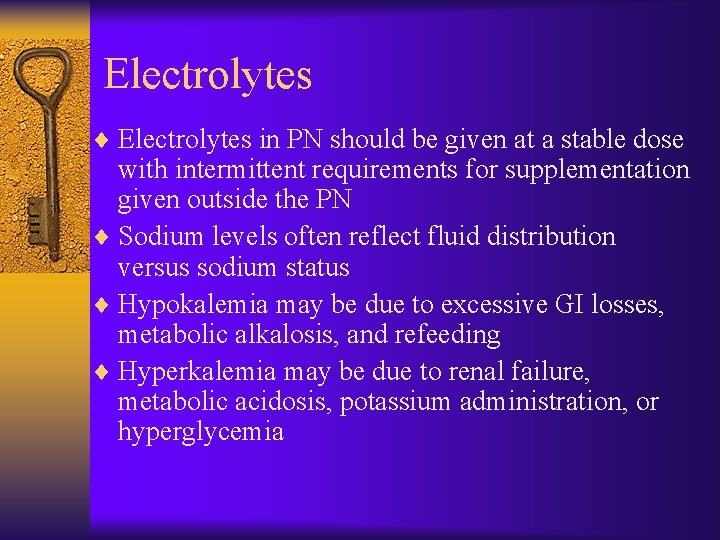 Electrolytes

♦ Electrolytes in PN should be given at a stable dose with intermittent requirements for supplementation given outside the PN
♦ Sodium levels often reflect fluid distribution versus sodium status
♦ Hypokalemia may be due to excessive GI losses, metabolic alkalosis, and refeeding
♦ Hyperkalemia may be due to renal failure, metabolic acidosis, potassium administration, or hyperglycemia